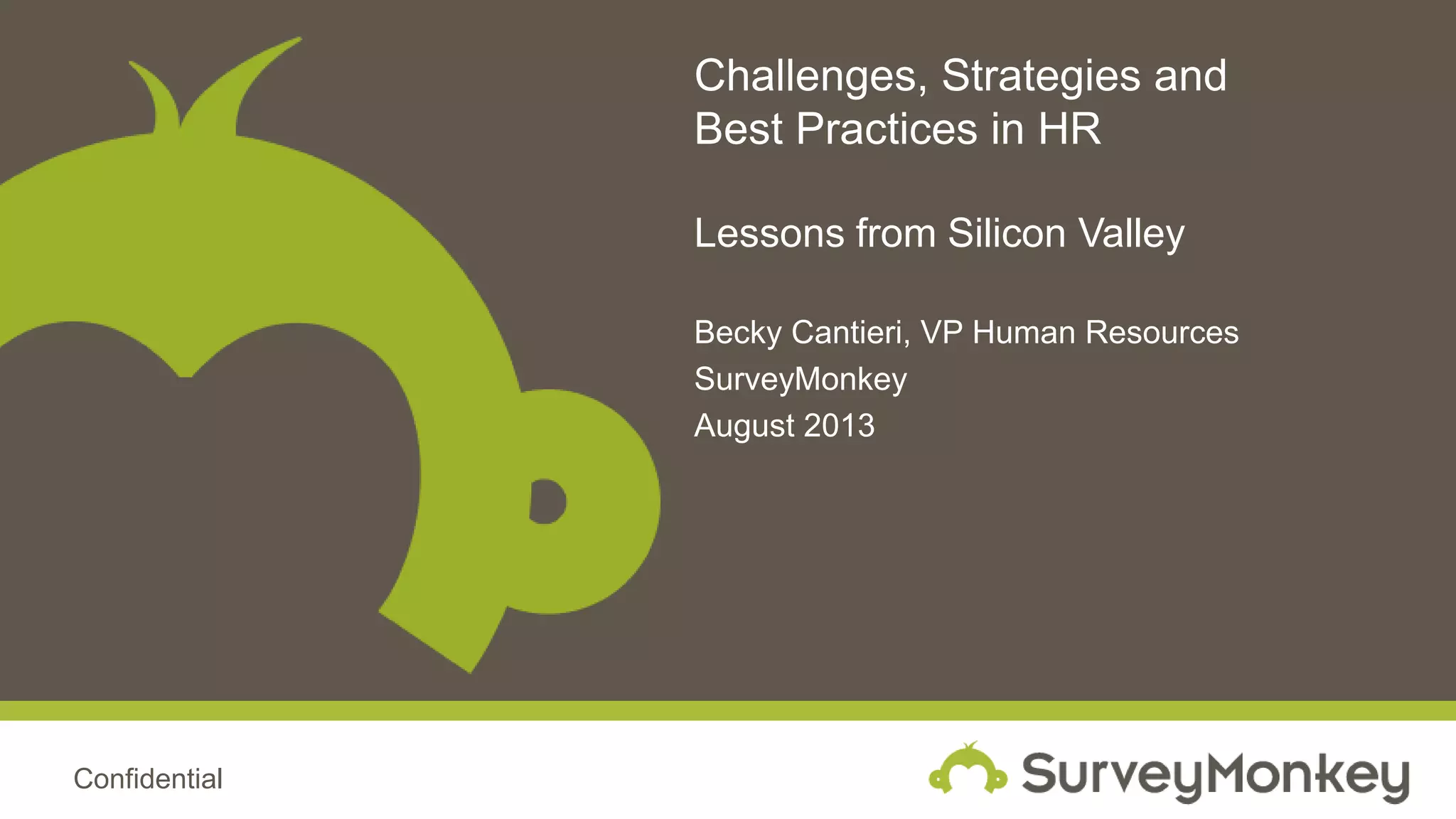 Challenges, Strategies and Best Practices in HR

Lessons from Silicon Valley

Becky Cantieri, VP Human Resources
SurveyMonkey
August 2013

Confidential

SurveyMonkey